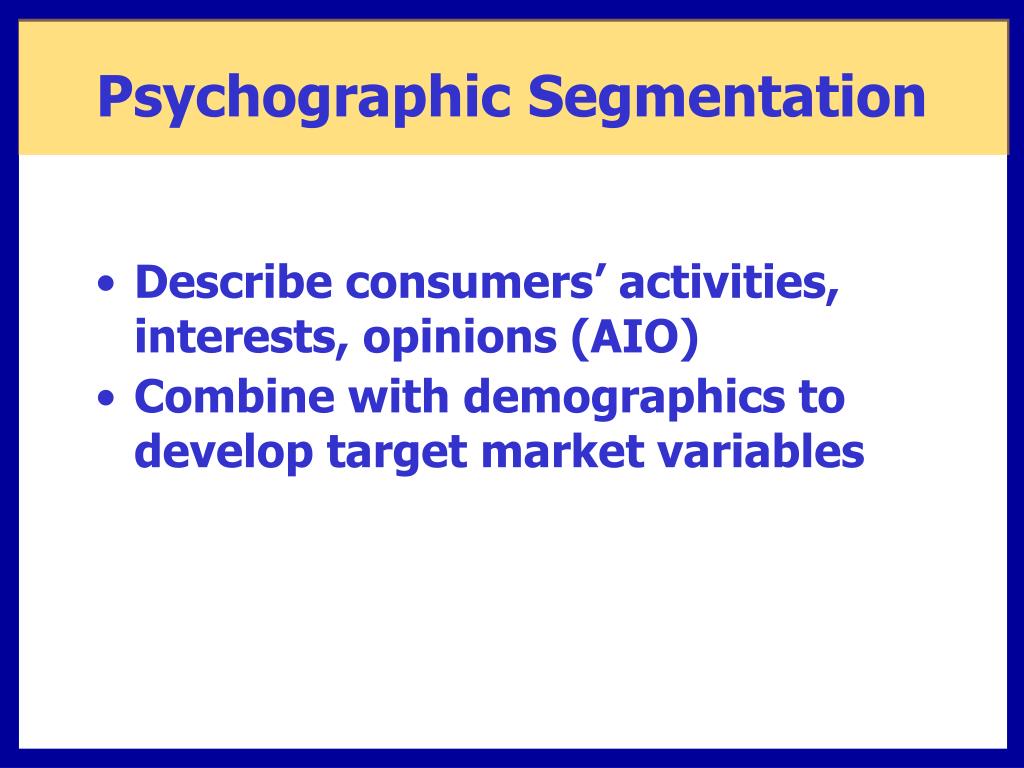 Psychographic Segmentation

• Describe consumers’ activities, interests, opinions (AIO)
• Combine with demographics to develop target market variables